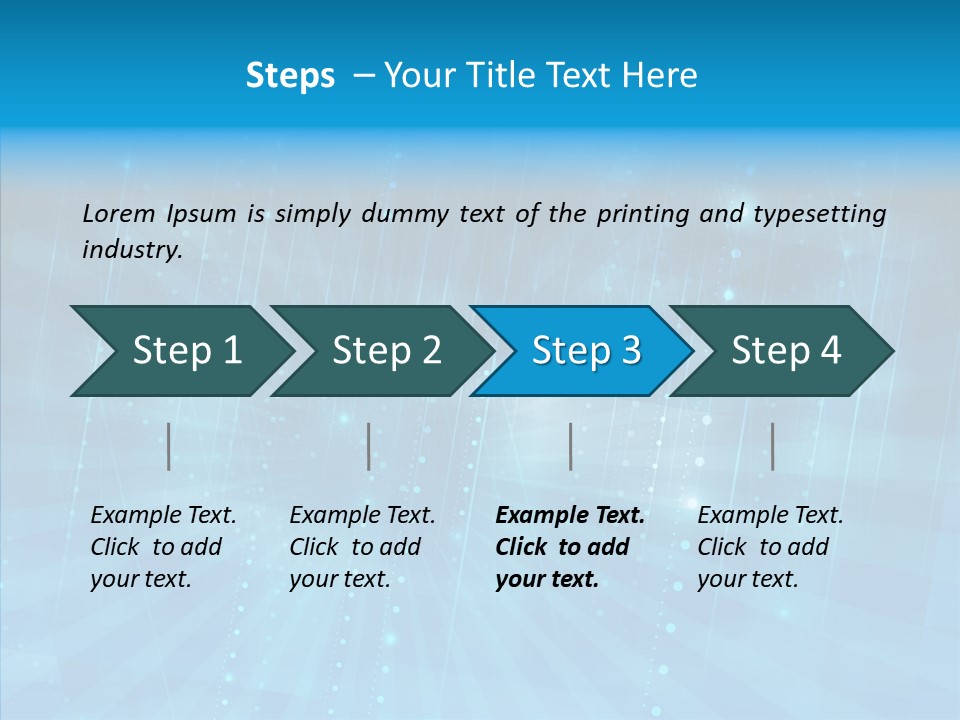 Steps – Your Title Text Here

Lorem Ipsum is simply dummy text of the printing and typesetting industry.

Step 1

Step 2

Step 3

Step 4

Example Text. Click to add your text.

Example Text. Click to add your text.

Example Text. Click to add your text.

Example Text. Click to add your text.